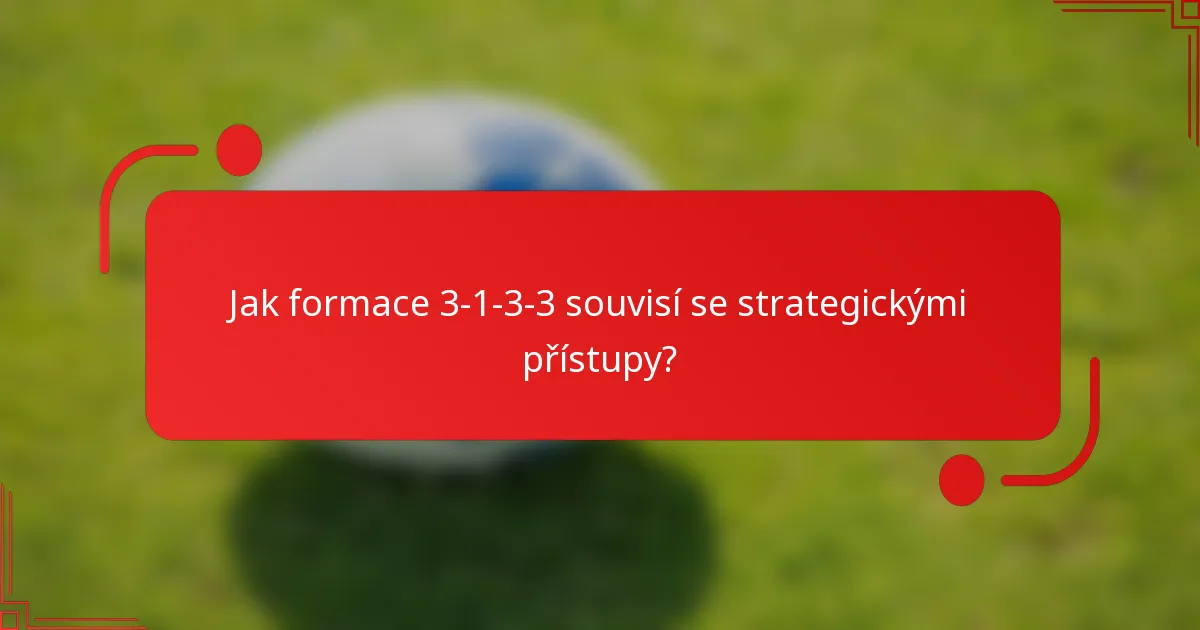 Jak formace 3-1-3-3 souvisí se strategickými přístupy?